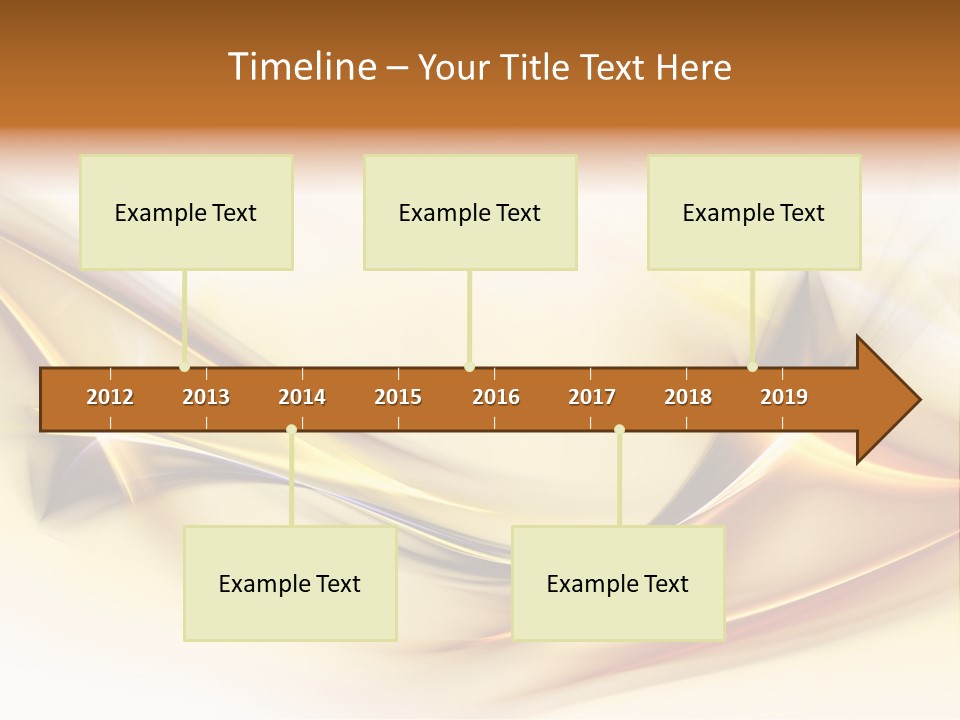 Timeline – Your Title Text Here

Example Text

Example Text

Example Text

2012 2013 2014 2015 2016 2017 2018 2019

Example Text

Example Text